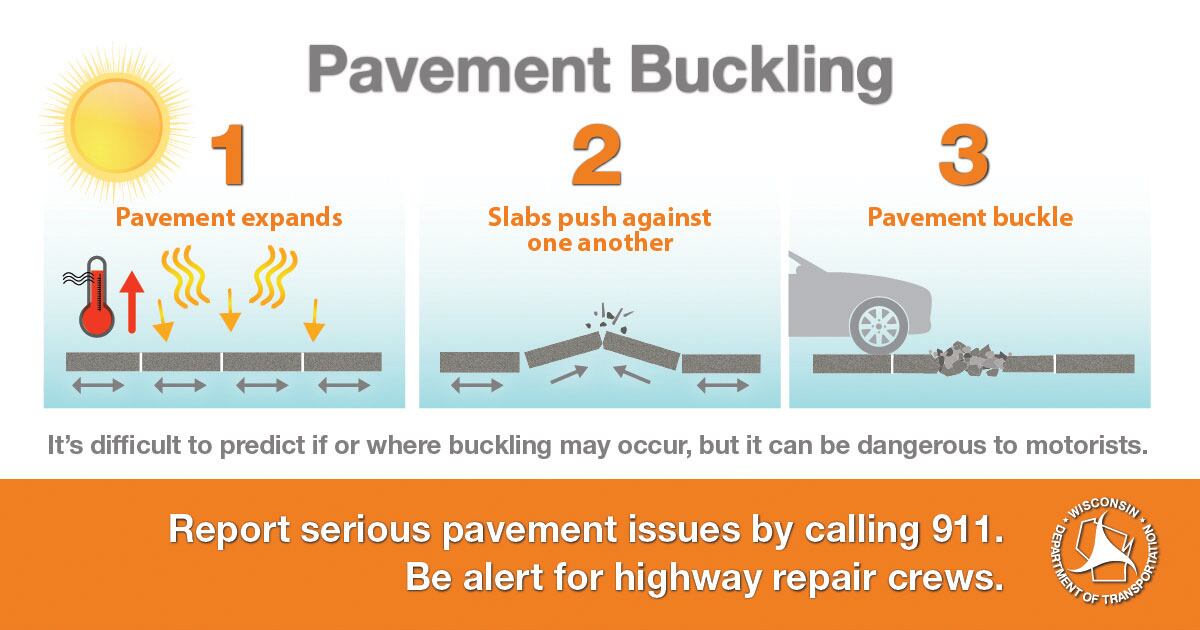 Pavement Buckling

1

Pavement expands

2

Slabs push against one another

3

Pavement buckle

It's difficult to predict if or where buckling may occur, but it can be dangerous to motorists.

Report serious pavement issues by calling 911.
Be alert for highway repair crews.

WISCONSIN DEPARTMENT OF TRANSPORTATION